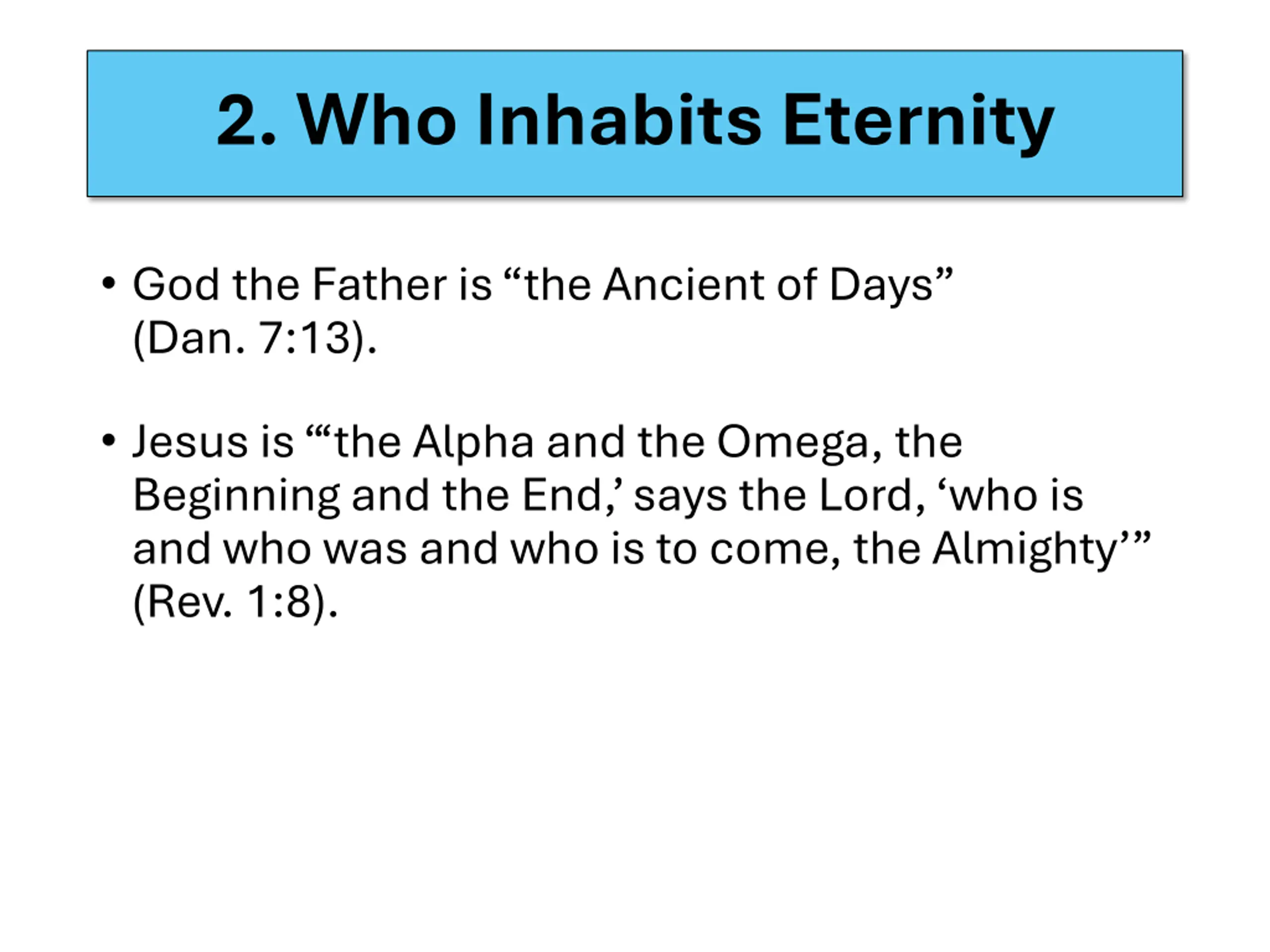 2. Who Inhabits Eternity

• God the Father is “the Ancient of Days” (Dan. 7:13).

• Jesus is “‘the Alpha and the Omega, the Beginning and the End,’ says the Lord, ‘who is and who was and who is to come, the Almighty’” (Rev. 1:8).